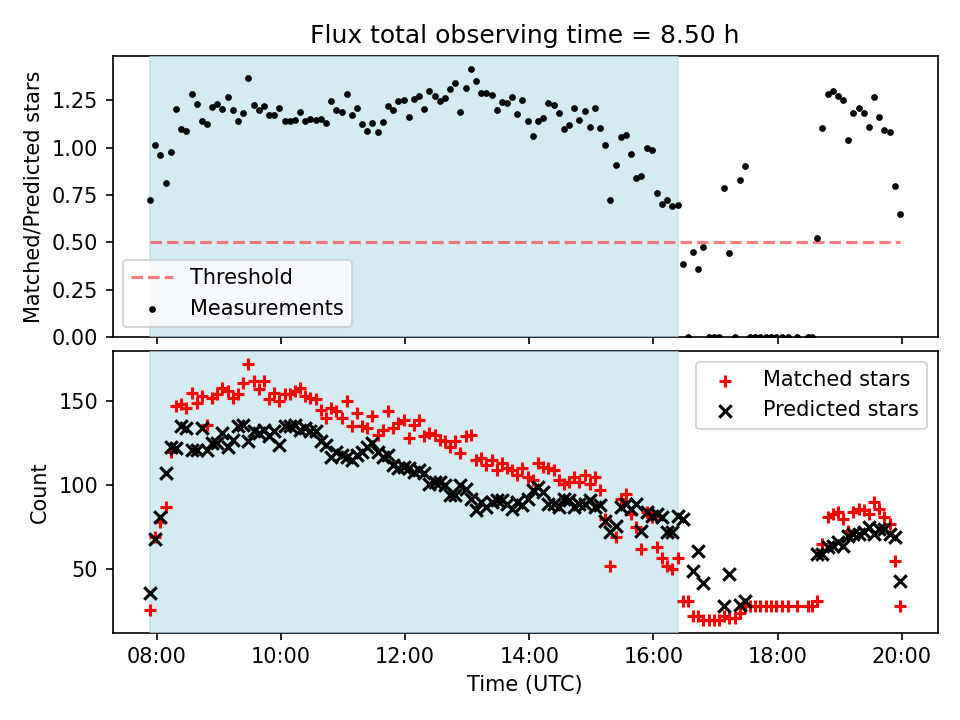 Flux total observing time = 8.50 h

Matched/Predicted stars

1.25
1.00
0.75
0.50
0.25
0.00

Threshold
Measurements

Count

150
100
50

Matched stars
Predicted stars

08:00
10:00
12:00
14:00
16:00
18:00
20:00

Time (UTC)